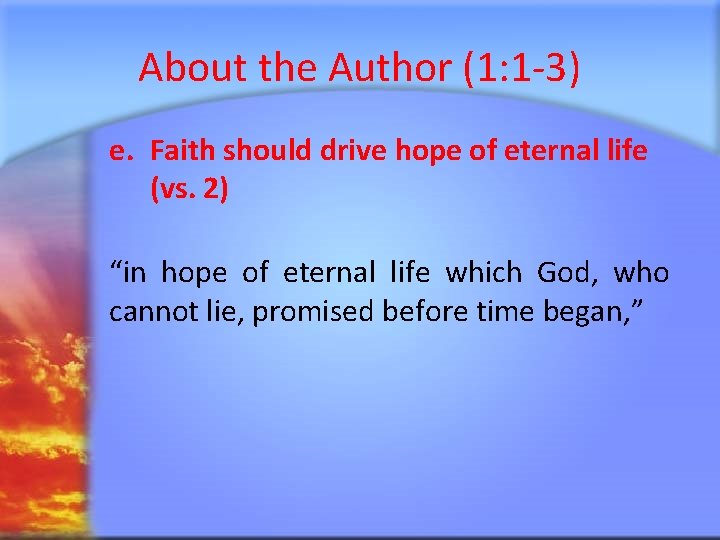 About the Author (1:1-3)

e. Faith should drive hope of eternal life (vs. 2)

“in hope of eternal life which God, who cannot lie, promised before time began,”